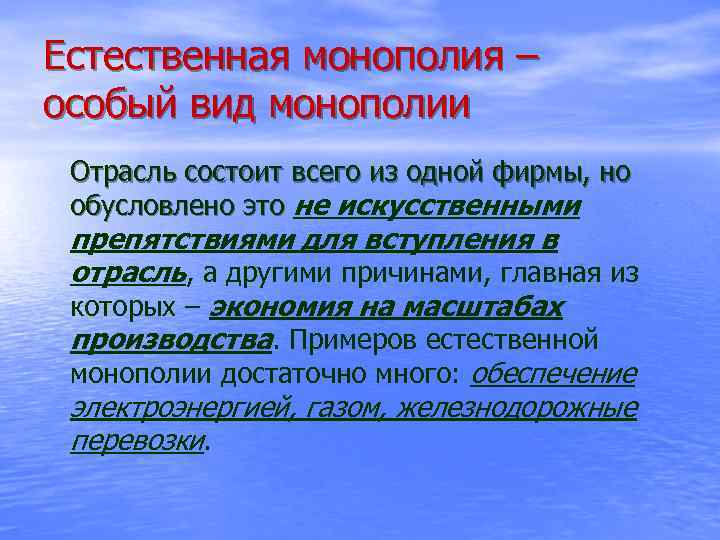 Естественная монополия – особый вид монополии

Отрасль состоит всего из одной фирмы, но обусловлено это не искусственными препятствиями для вступления в отрасль, а другими причинами, главная из которых – экономия на масштабах производства. Примеров естественной монополии достаточно много: обеспечение электроэнергией, газом, железнодорожные перевозки.